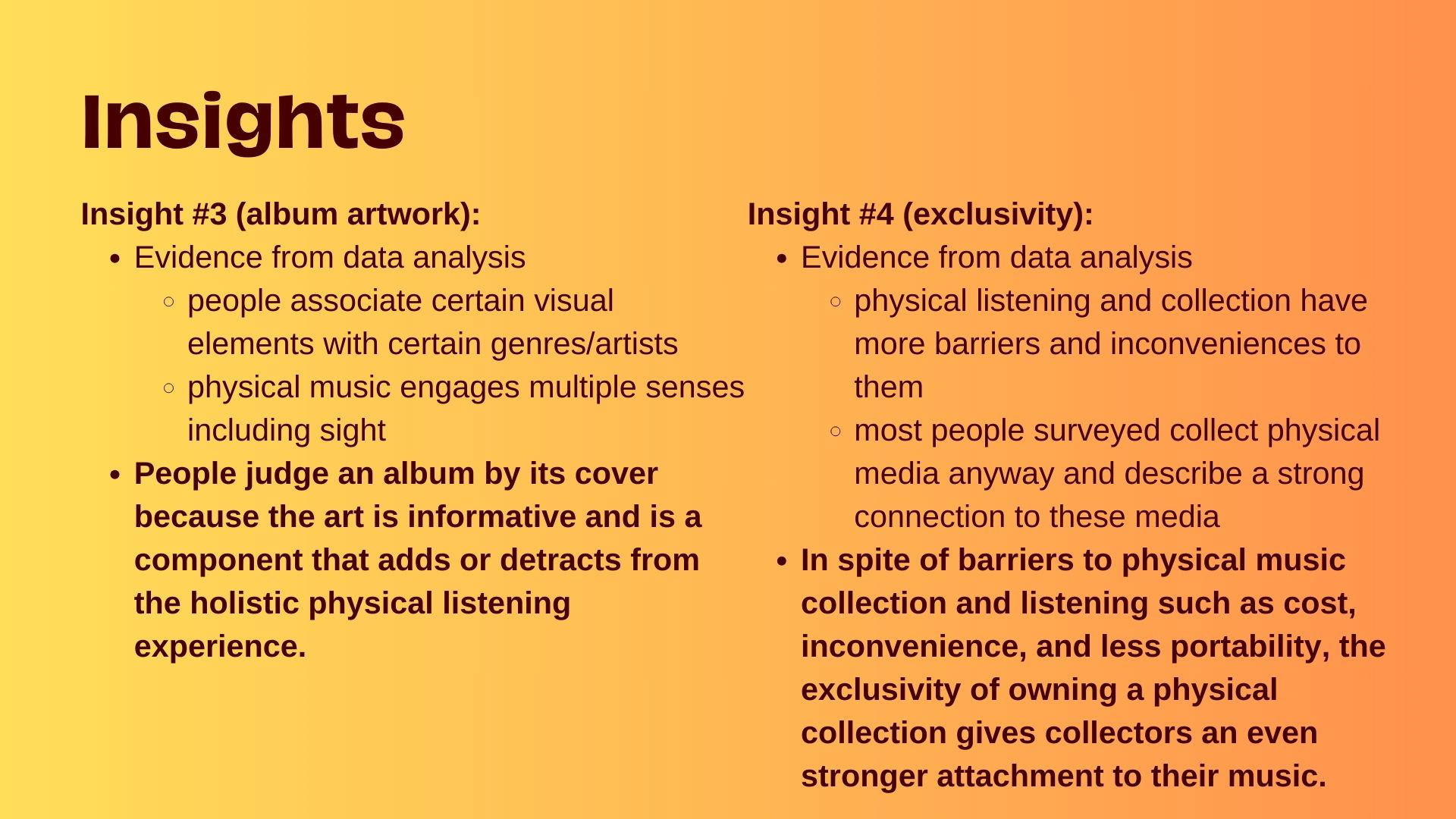 Insights

Insight #3 (album artwork):
- Evidence from data analysis
  - people associate certain visual elements with certain genres/artists
  - physical music engages multiple senses including sight
- People judge an album by its cover because the art is informative and is a component that adds or detracts from the holistic physical listening experience.

Insight #4 (exclusivity):
- Evidence from data analysis
  - physical listening and collection have more barriers and inconveniences to them
  - most people surveyed collect physical media anyway and describe a strong connection to these media
- In spite of barriers to physical music collection and listening such as cost, inconvenience, and less portability, the exclusivity of owning a physical collection gives collectors an even stronger attachment to their music.